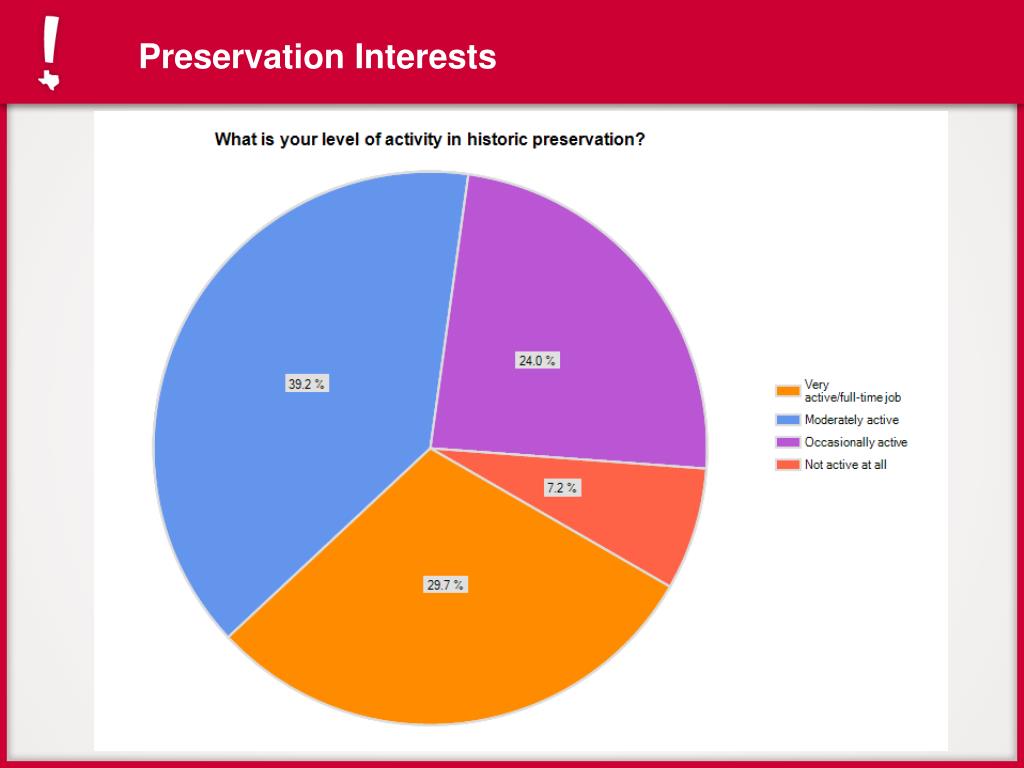 Preservation Interests

What is your level of activity in historic preservation?

39.2 %

24.0 %

7.2 %

29.7 %

Very active/full-time job
Moderately active
Occasionally active
Not active at all